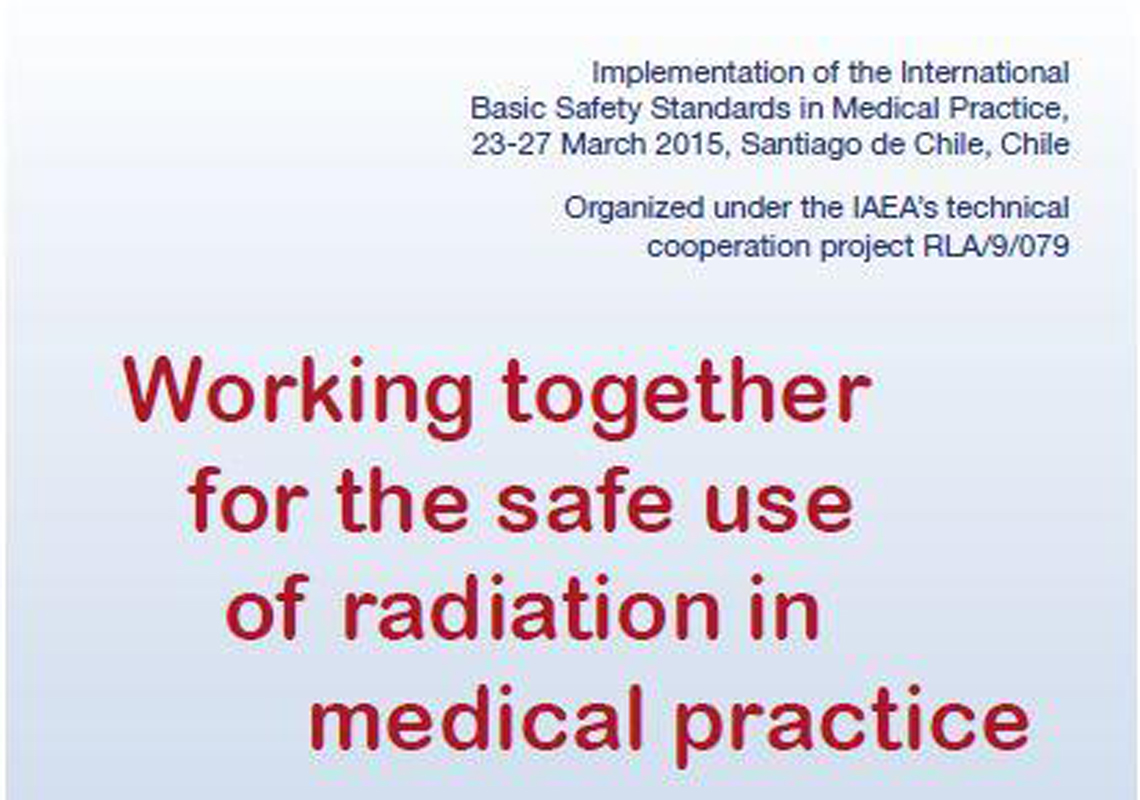 Implementation of the International Basic Safety Standards in Medical Practice, 23-27 March 2015, Santiago de Chile, Chile

Organized under the IAEA's technical cooperation project RLA/9/079

Working together for the safe use of radiation in medical practice